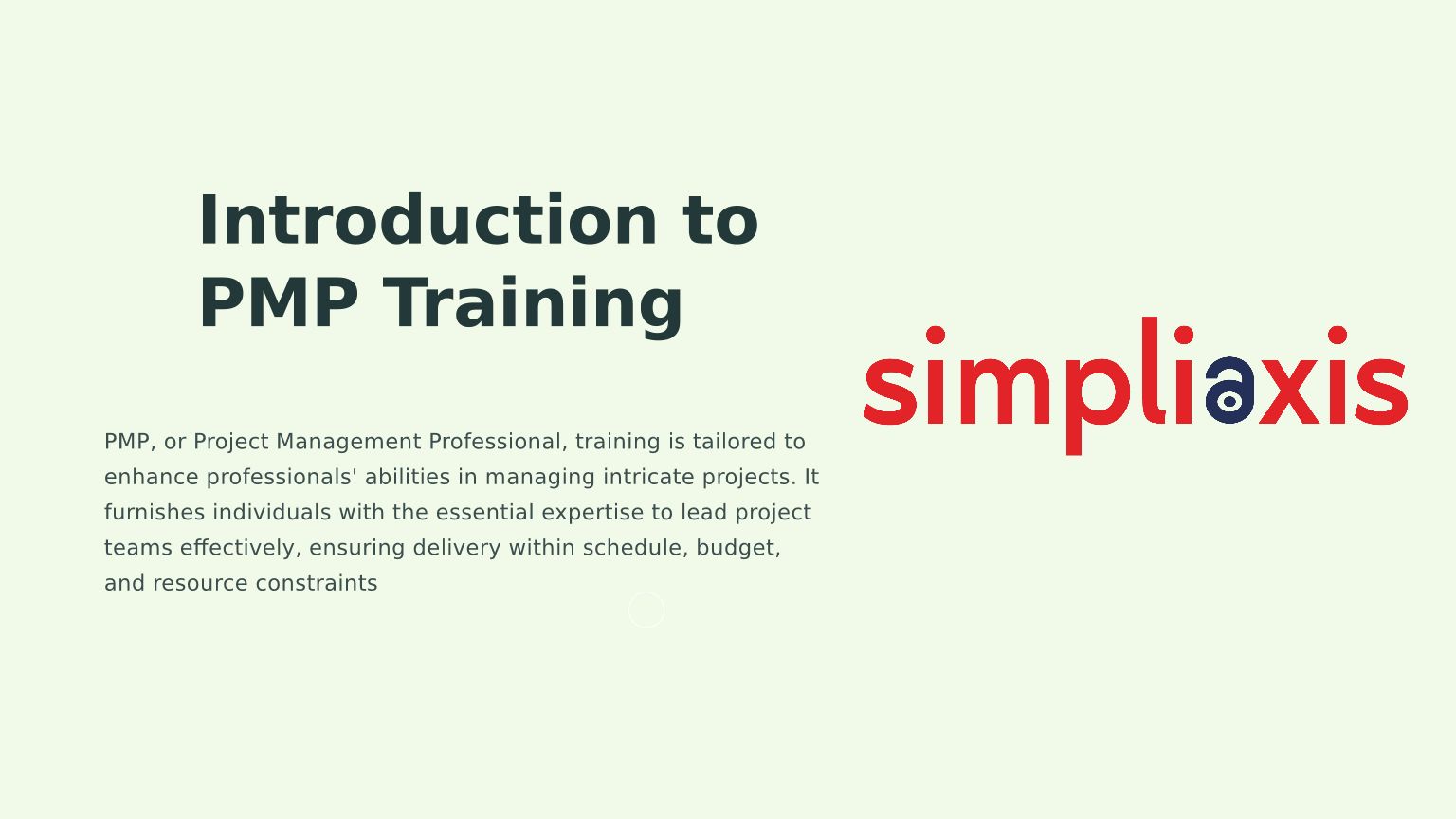 Introduction to PMP Training

PMP, or Project Management Professional, training is tailored to enhance professionals' abilities in managing intricate projects. It furnishes individuals with the essential expertise to lead project teams effectively, ensuring delivery within schedule, budget, and resource constraints

simpliaxis